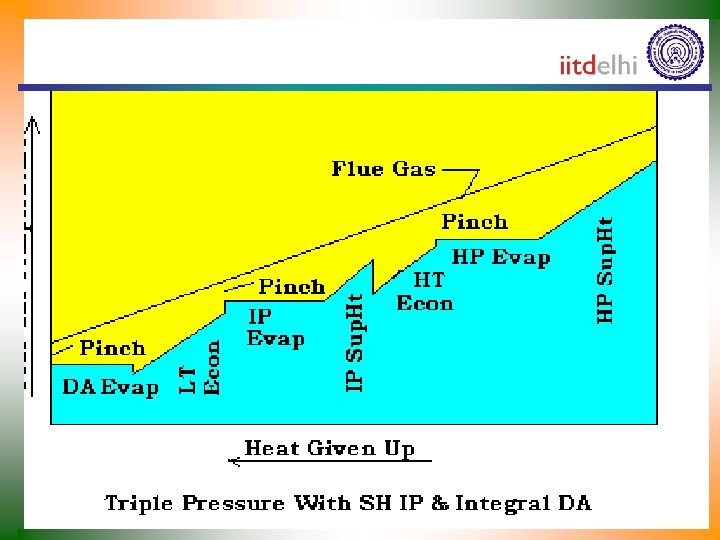 iitdelhi

Flue Gas

Pinch

HP Evap

HP SupHt

HT Econ

Pinch

IP Evap

IP SupHt

Pinch

DA Evap

LT Econ

Heat Given Up

Triple Pressure With SH IP & Integral DA